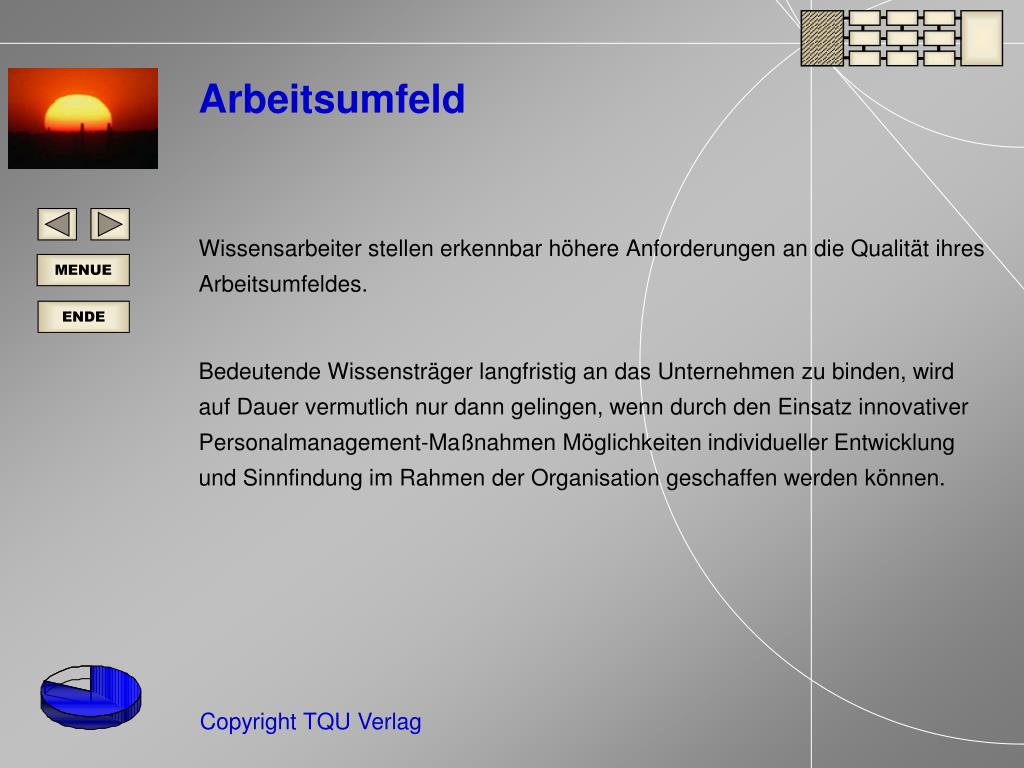 Arbeitsumfeld

MENUE

ENDE

Wissensarbeiter stellen erkennbar höhere Anforderungen an die Qualität ihres Arbeitsumfeldes.

Bedeutende Wissensträger langfristig an das Unternehmen zu binden, wird auf Dauer vermutlich nur dann gelingen, wenn durch den Einsatz innovativer Personalmanagement-Maßnahmen Möglichkeiten individueller Entwicklung und Sinnfindung im Rahmen der Organisation geschaffen werden können.

Copyright TQU Verlag